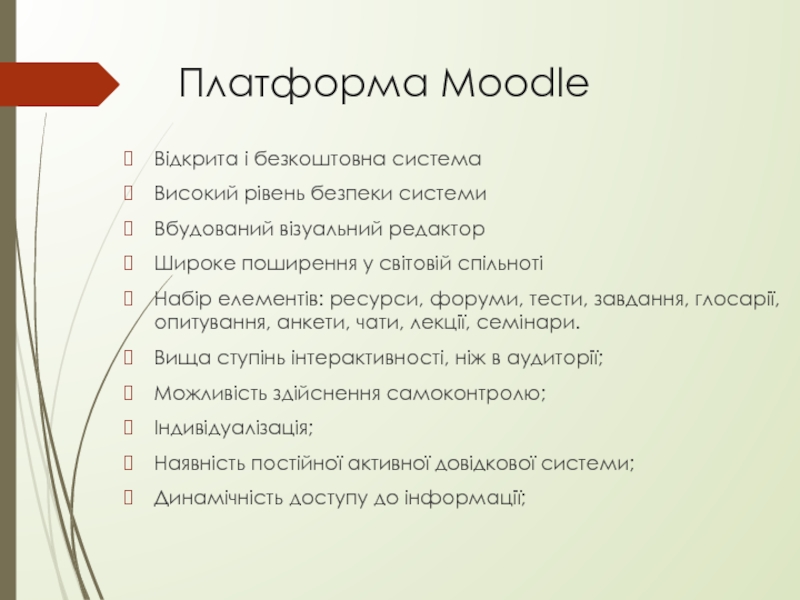 Платформа Moodle

Відкрита і безкоштовна система

Високий рівень безпеки системи

Вбудований візуальний редактор

Широке поширення у світовій спільноті

Набір елементів: ресурси, форуми, тести, завдання, глосарії, опитування, анкети, чати, лекції, семінари.

Вища ступінь інтерактивності, ніж в аудиторії;

Можливість здійснення самоконтролю;

Індивідуалізація;

Наявність постійної активної довідкової системи;

Динамічність доступу до інформації;